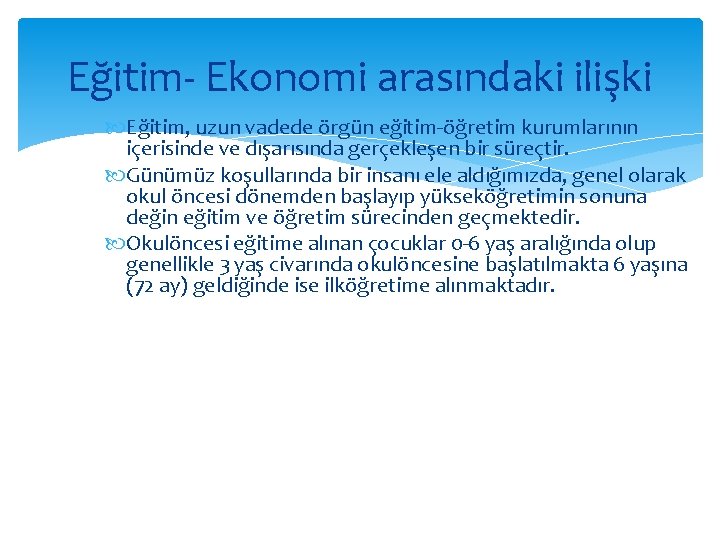 Eğitim- Ekonomi arasındaki ilişki

Eğitim, uzun vadede örgün eğitim-öğretim kurumlarının içerisinde ve dışarısında gerçekleşen bir süreçtir.

Günümüz koşullarında bir insanı ele aldığımızda, genel olarak okul öncesi dönemden başlayıp yükseköğretimin sonuna değin eğitim ve öğretim sürecinden geçmektedir.

Okulöncesi eğitime alınan çocuklar 0-6 yaş aralığında olup genellikle 3 yaş civarında okulöncesine başlatılmakta 6 yaşına (72 ay) geldiğinde ise ilköğretime alınmaktadır.